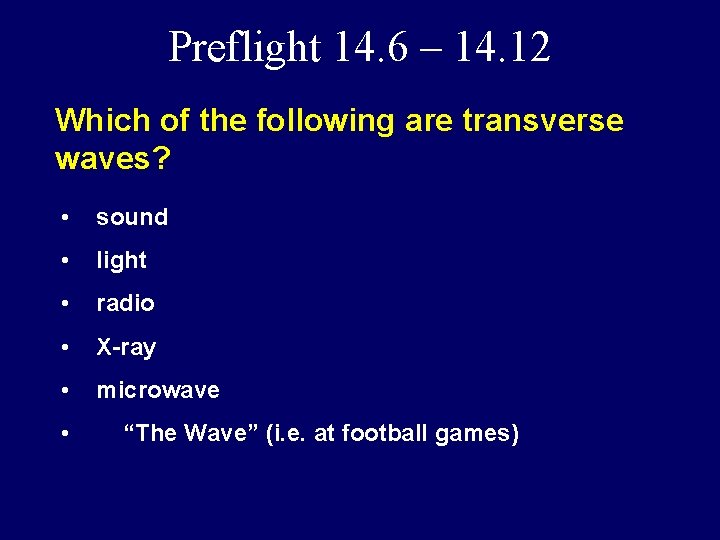 Preflight 14.6 – 14.12

Which of the following are transverse waves?

• sound
• light
• radio
• X-ray
• microwave
• “The Wave” (i.e. at football games)